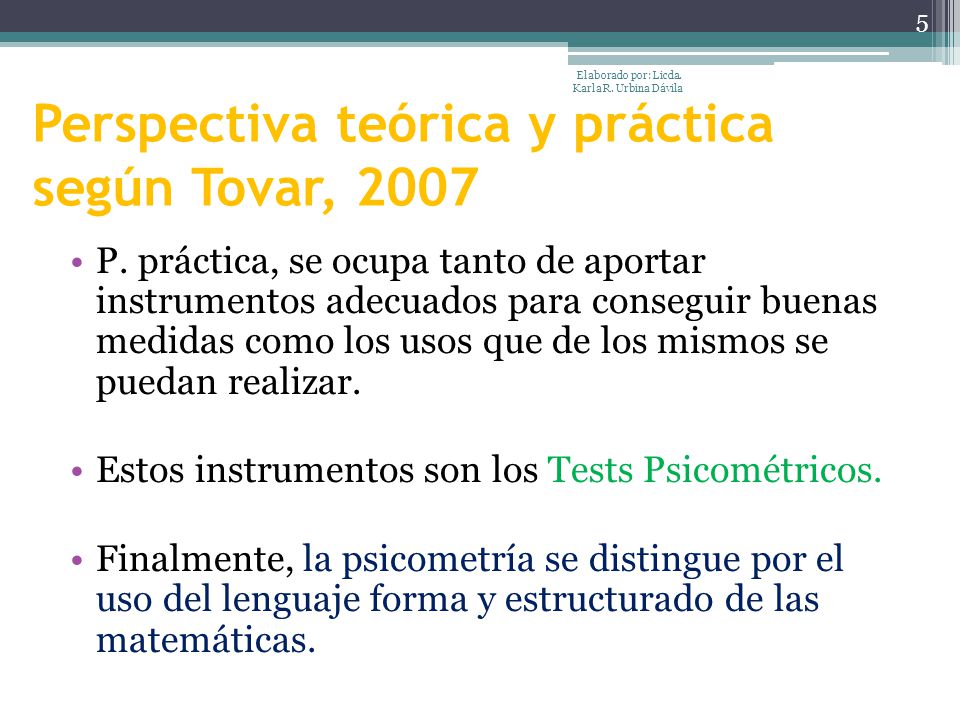 5

Elaborado por: Licda. Karla R. Urbina Dávila

Perspectiva teórica y práctica según Tovar, 2007

• P. práctica, se ocupa tanto de aportar instrumentos adecuados para conseguir buenas medidas como los usos que de los mismos se puedan realizar.

• Estos instrumentos son los Tests Psicométricos.

• Finalmente, la psicometría se distingue por el uso del lenguaje forma y estructurado de las matemáticas.